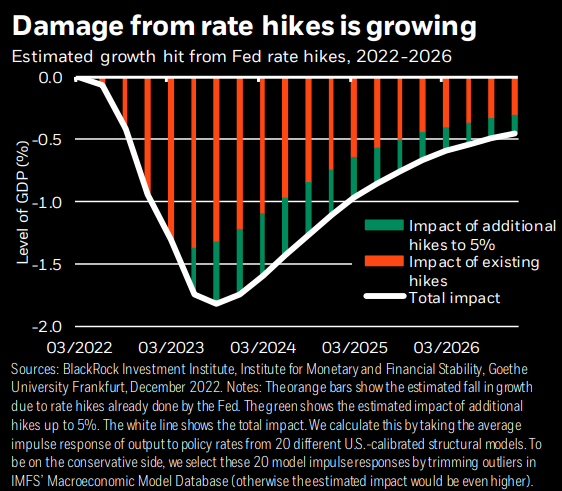 Damage from rate hikes is growing

Estimated growth hit from Fed rate hikes, 2022-2026

Level of GDP (%)

0.0
-0.5
-1.0
-1.5
-2.0

03/2022
03/2023
03/2024
03/2025
03/2026

Impact of additional hikes to 5%
Impact of existing hikes
Total impact

Sources: BlackRock Investment Institute, Institute for Monetary and Financial Stability, Goethe University Frankfurt, December 2022. Notes: The orange bars show the estimated fall in growth due to rate hikes already done by the Fed. The green shows the estimated impact of additional hikes up to 5%. The white line shows the total impact. We calculate this by taking the average impulse response of output to policy rates from 20 different U.S.-calibrated structural models. To be on the conservative side, we select these 20 model impulse responses by trimming outliers in IMFS' Macroeconomic Model Database (otherwise the estimated impact would be even higher).